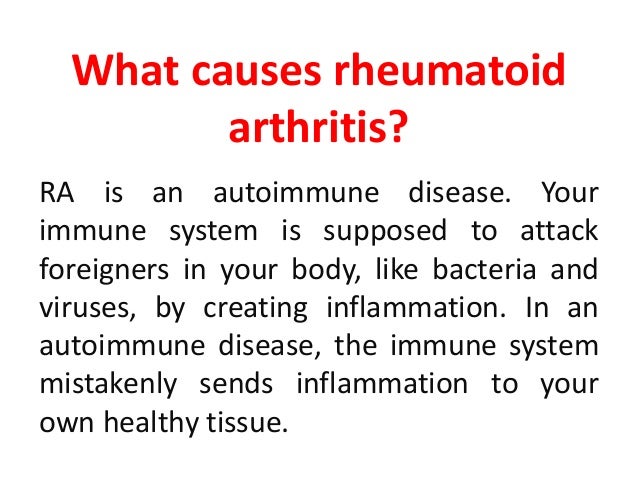 What causes rheumatoid arthritis?

RA is an autoimmune disease. Your immune system is supposed to attack foreigners in your body, like bacteria and viruses, by creating inflammation. In an autoimmune disease, the immune system mistakenly sends inflammation to your own healthy tissue.